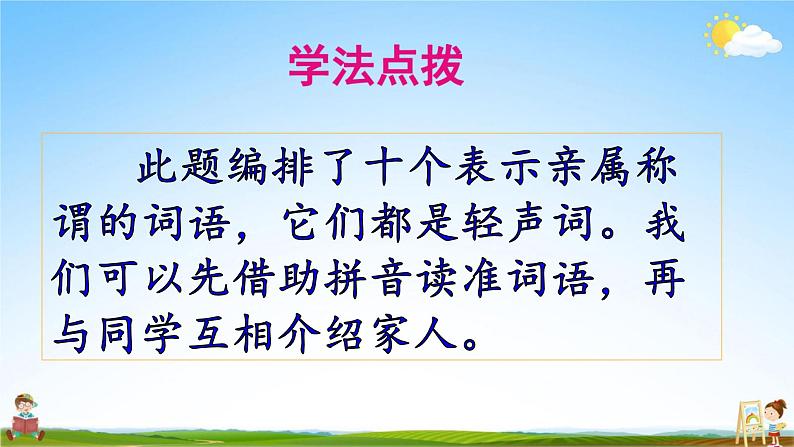 学法点拨

此题编排了十个表示亲属称谓的词语，它们都是轻声词。我们可以先借助拼音读准词语，再与同学互相介绍家人。